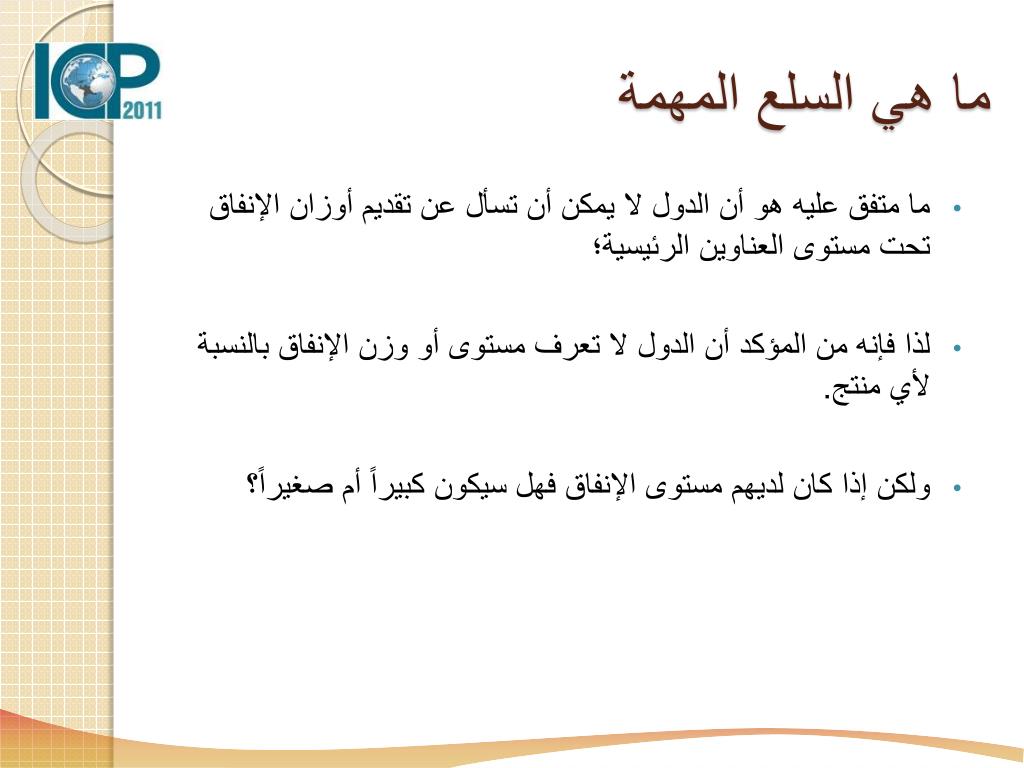 ICP 2011

ما هي السلع المهمة

• ما متفق عليه هو أن الدول لا يمكن أن تسأل عن تقديم أوزان الإنفاق تحت مستوى العناوين الرئيسية؛

• لذا فإنه من المؤكد أن الدول لا تعرف مستوى أو وزن الإنفاق بالنسبة لأي منتج.

• ولكن إذا كان لديهم مستوى الإنفاق فهل سيكون كبيراً أم صغيراً؟